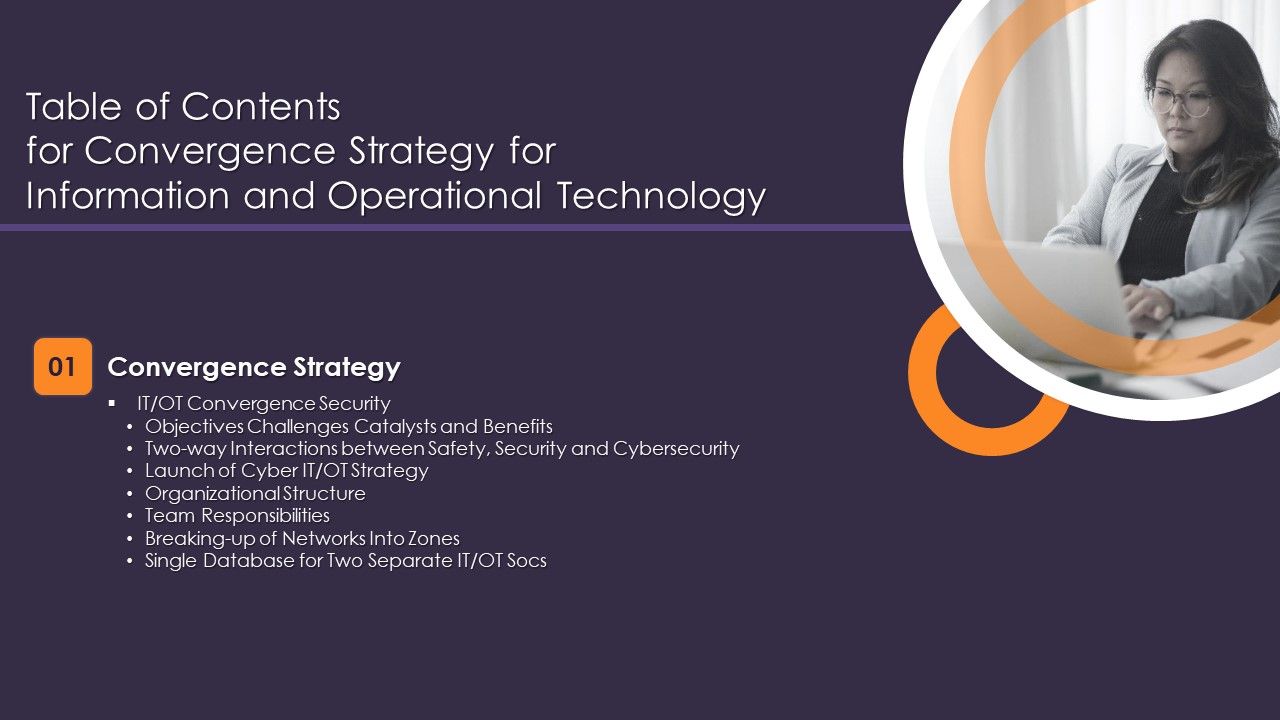 Table of Contents
for Convergence Strategy for
Information and Operational Technology

01

Convergence Strategy

▪ IT/OT Convergence Security
• Objectives Challenges Catalysts and Benefits
• Two-way Interactions between Safety, Security and Cybersecurity
• Launch of Cyber IT/OT Strategy
• Organizational Structure
• Team Responsibilities
• Breaking-up of Networks Into Zones
• Single Database for Two Separate IT/OT Socs